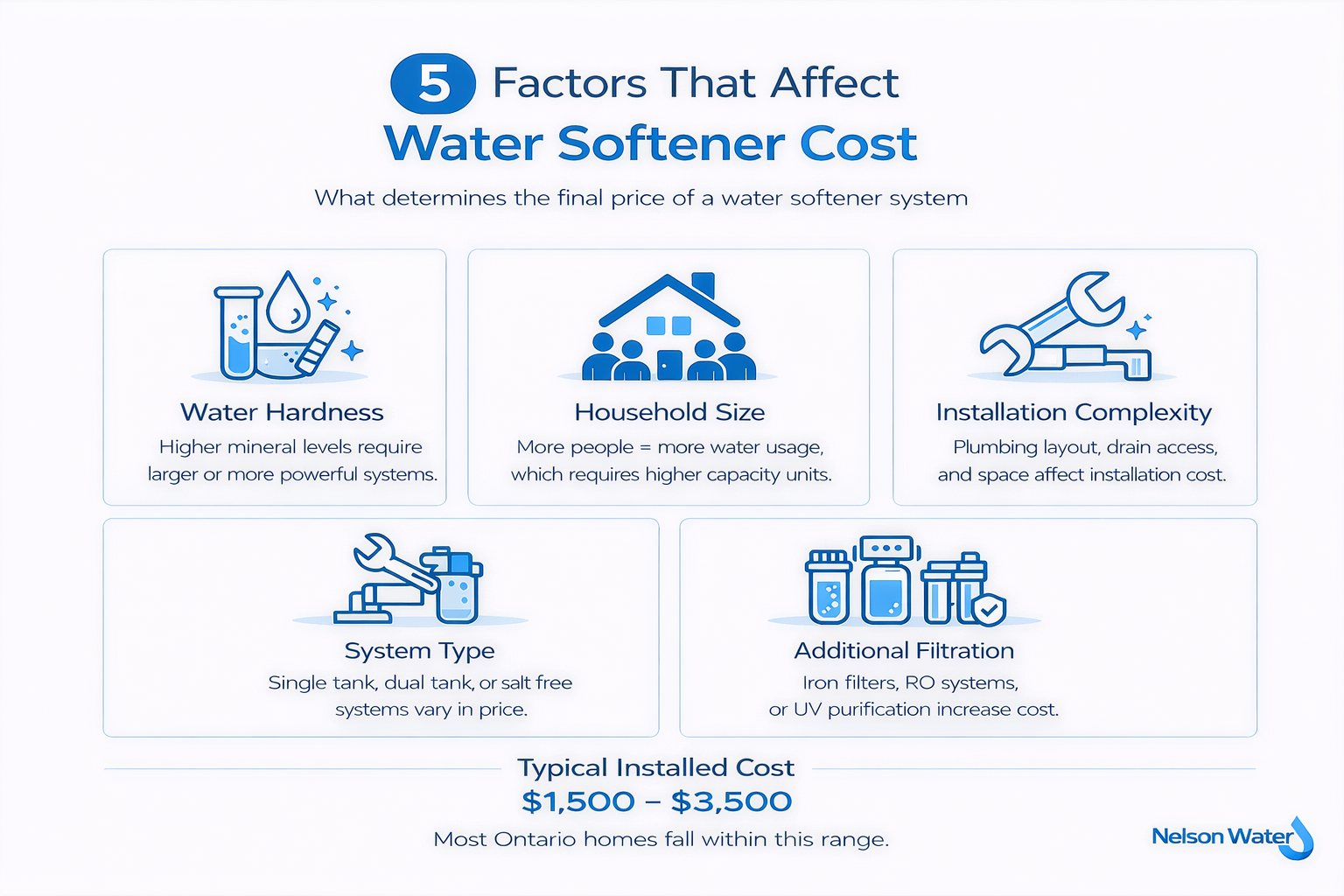 5 Factors That Affect
Water Softener Cost

What determines the final price of a water softener system

Water Hardness
Higher mineral levels require larger or more powerful systems.

Household Size
More people = more water usage, which requires higher capacity units.

Installation Complexity
Plumbing layout, drain access, and space affect installation cost.

System Type
Single tank, dual tank, or salt free systems vary in price.

Additional Filtration
Iron filters, RO systems, or UV purification increase cost.

Typical Installed Cost
\$1,500 – \$3,500
Most Ontario homes fall within this range.

Nelson Water